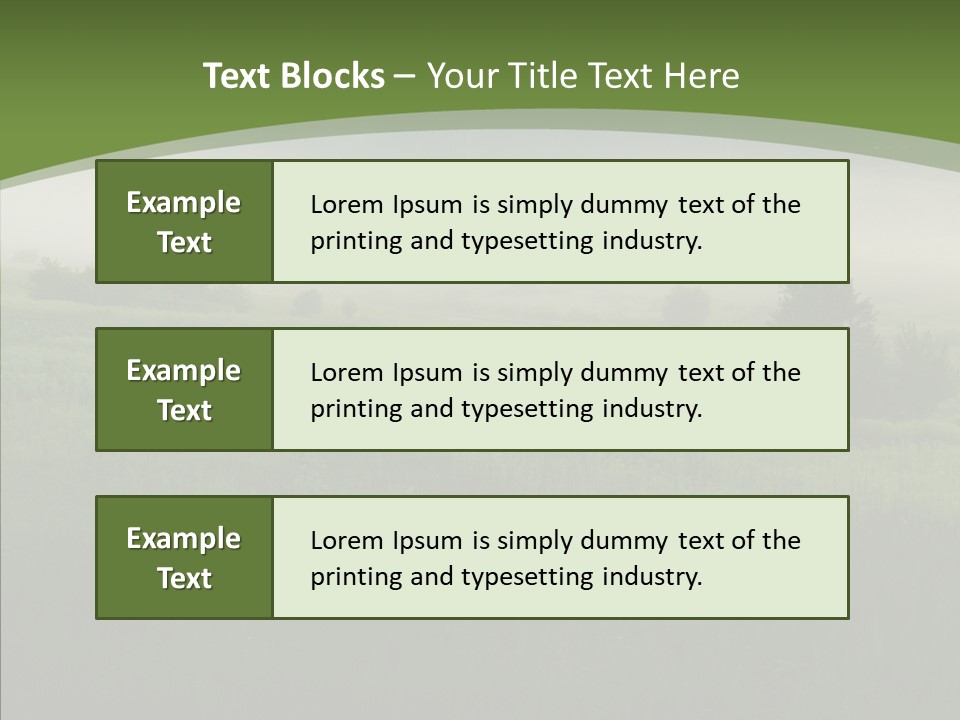 Text Blocks – Your Title Text Here

Example Text

Lorem Ipsum is simply dummy text of the printing and typesetting industry.

Example Text

Lorem Ipsum is simply dummy text of the printing and typesetting industry.

Example Text

Lorem Ipsum is simply dummy text of the printing and typesetting industry.